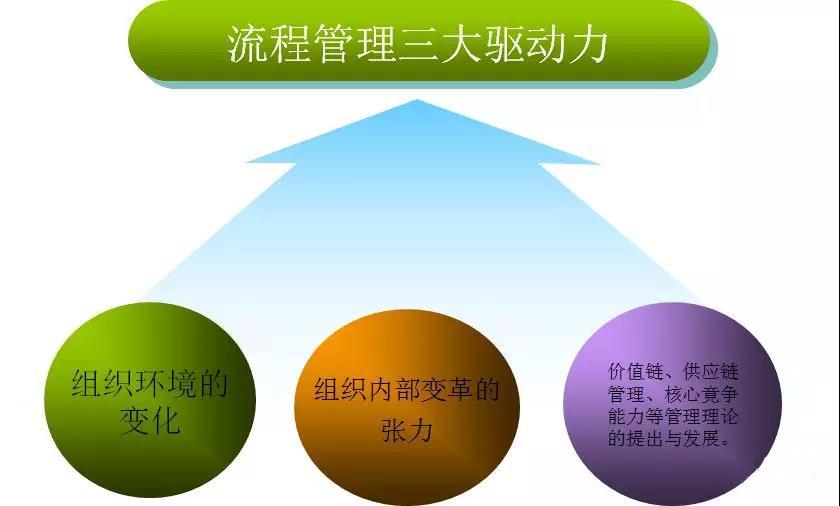 流程管理三大驱动力

组织环境的变化

组织内部变革的张力

价值链、供应链管理、核心竞争能力等管理理论的提出与发展。